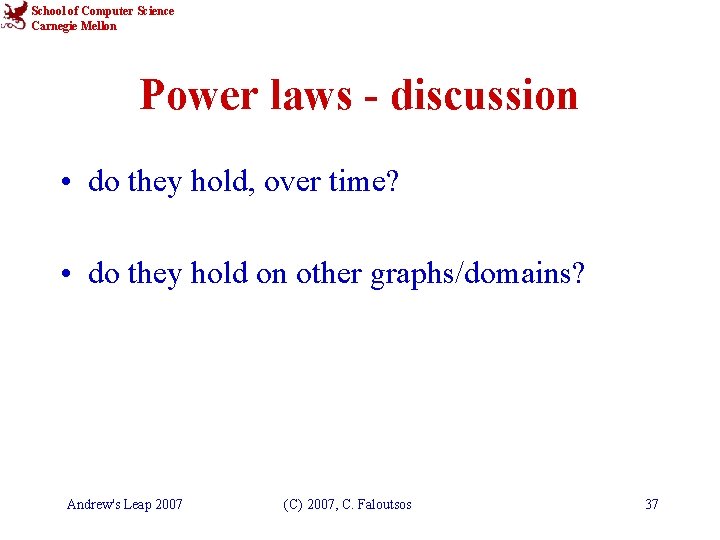 School of Computer Science
Carnegie Mellon

Power laws - discussion

• do they hold, over time?

• do they hold on other graphs/domains?

Andrew's Leap 2007 (C) 2007, C. Faloutsos 37